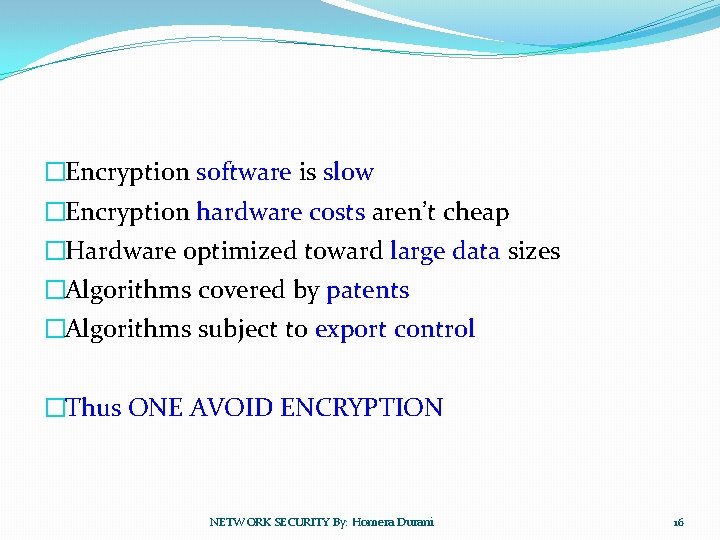 □Encryption software is slow
□Encryption hardware costs aren't cheap
□Hardware optimized toward large data sizes
□Algorithms covered by patents
□Algorithms subject to export control

□Thus ONE AVOID ENCRYPTION

NETWORK SECURITY By: Homera Durani

16